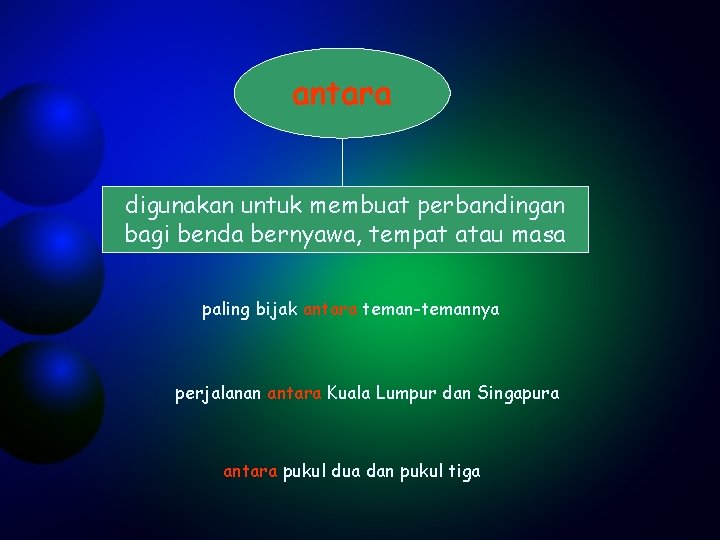 antara

digunakan untuk membuat perbandingan bagi benda bernyawa, tempat atau masa

paling bijak antara teman-temannya

perjalanan antara Kuala Lumpur dan Singapura

antara pukul dua dan pukul tiga